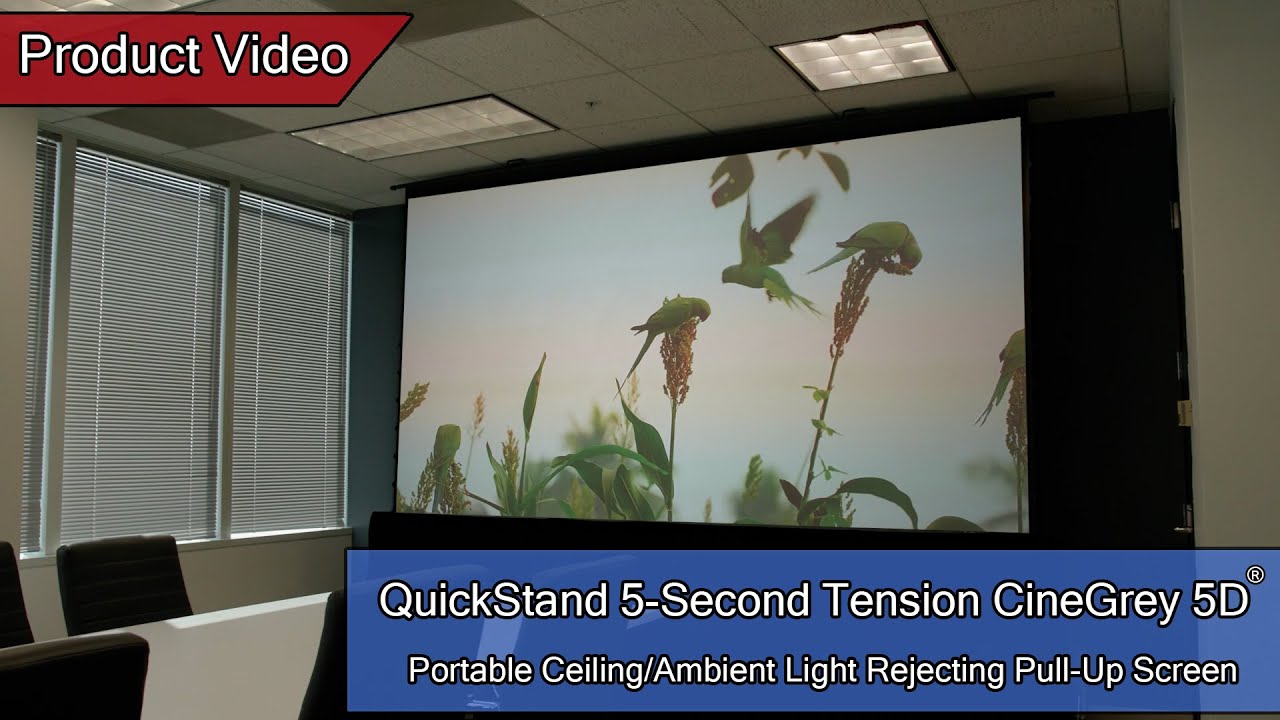 Product Video

QuickStand 5-Second Tension CineGrey 5D®

Portable Ceiling/Ambient Light Rejecting Pull-Up Screen